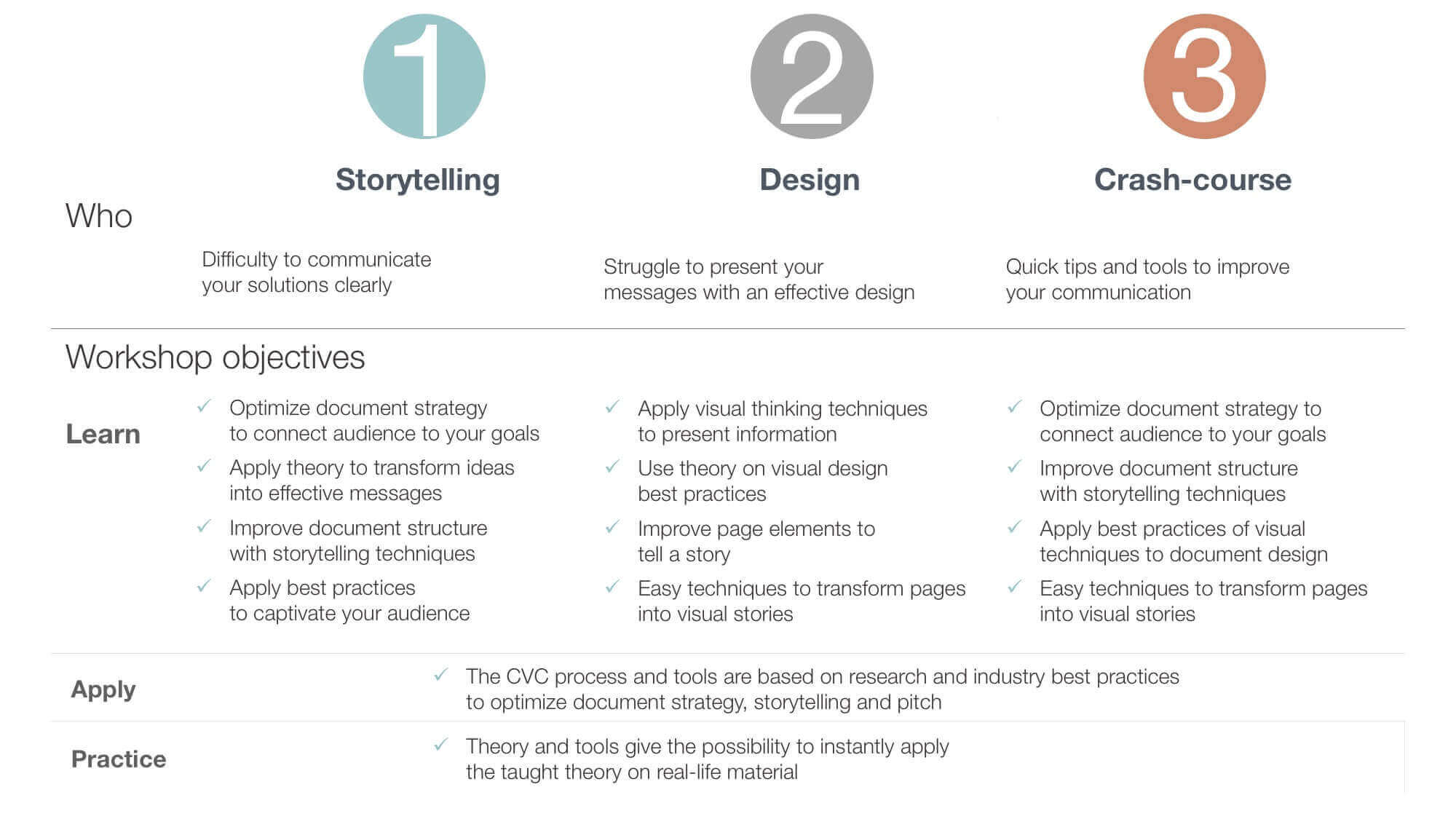 1 Storytelling

2 Design

3 Crash-course

Who

Difficulty to communicate your solutions clearly

Struggle to present your messages with an effective design

Quick tips and tools to improve your communication

Workshop objectives

Learn

✓ Optimize document strategy to connect audience to your goals
✓ Apply theory to transform ideas into effective messages
✓ Improve document structure with storytelling techniques
✓ Apply best practices to captivate your audience

✓ Apply visual thinking techniques to present information
✓ Use theory on visual design best practices
✓ Improve page elements to tell a story
✓ Easy techniques to transform pages into visual stories

✓ Optimize document strategy to connect audience to your goals
✓ Improve document structure with storytelling techniques
✓ Apply best practices of visual techniques to document design
✓ Easy techniques to transform pages into visual stories

Apply

✓ The CVC process and tools are based on research and industry best practices to optimize document strategy, storytelling and pitch

Practice

✓ Theory and tools give the possibility to instantly apply the taught theory on real-life material